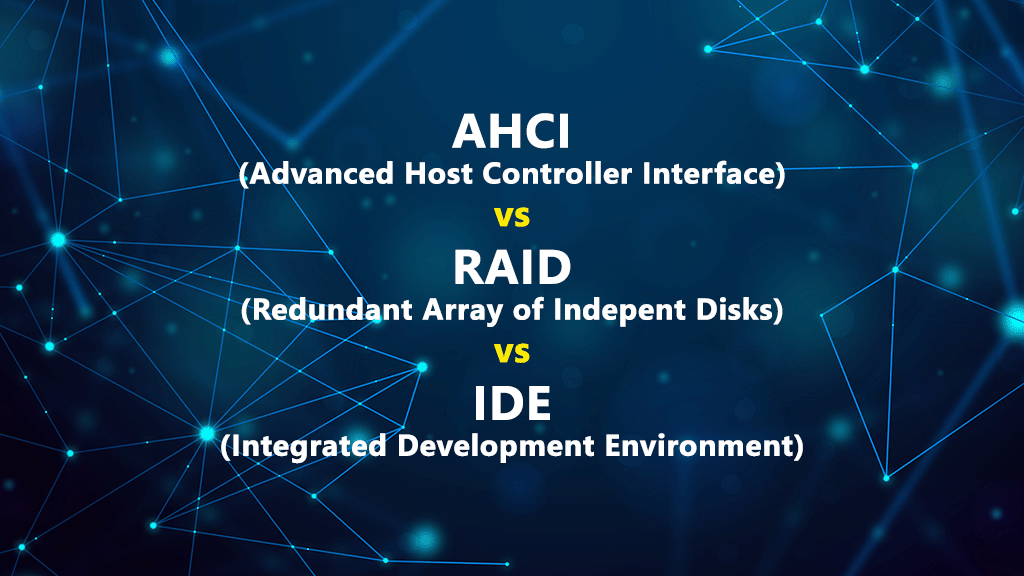 AHCI
(Advanced Host Controller Interface)
vs
RAID
(Redundant Array of Indepent Disks)
vs
IDE
(Integrated Development Environment)